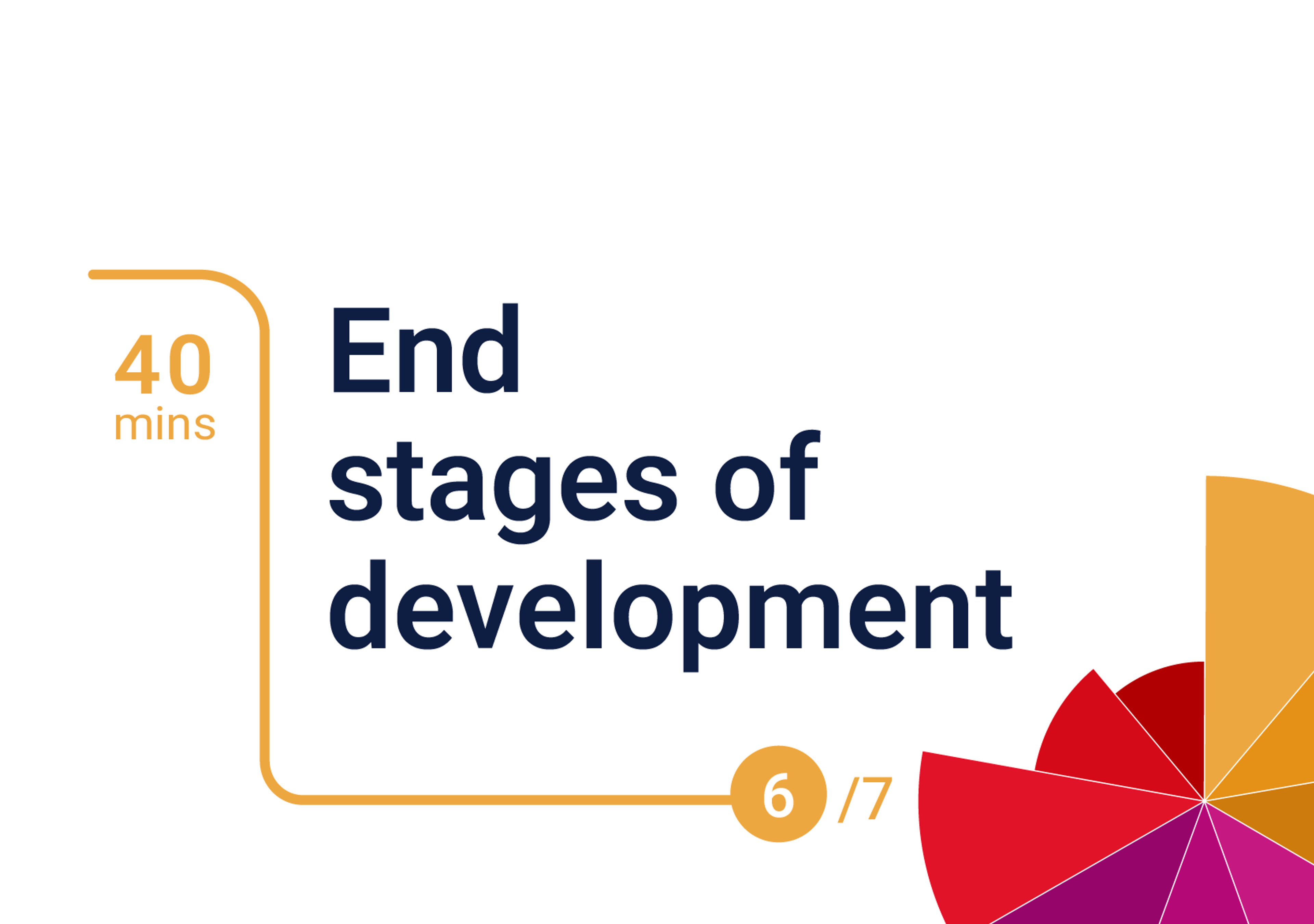 40 mins

End stages of development

6 /7